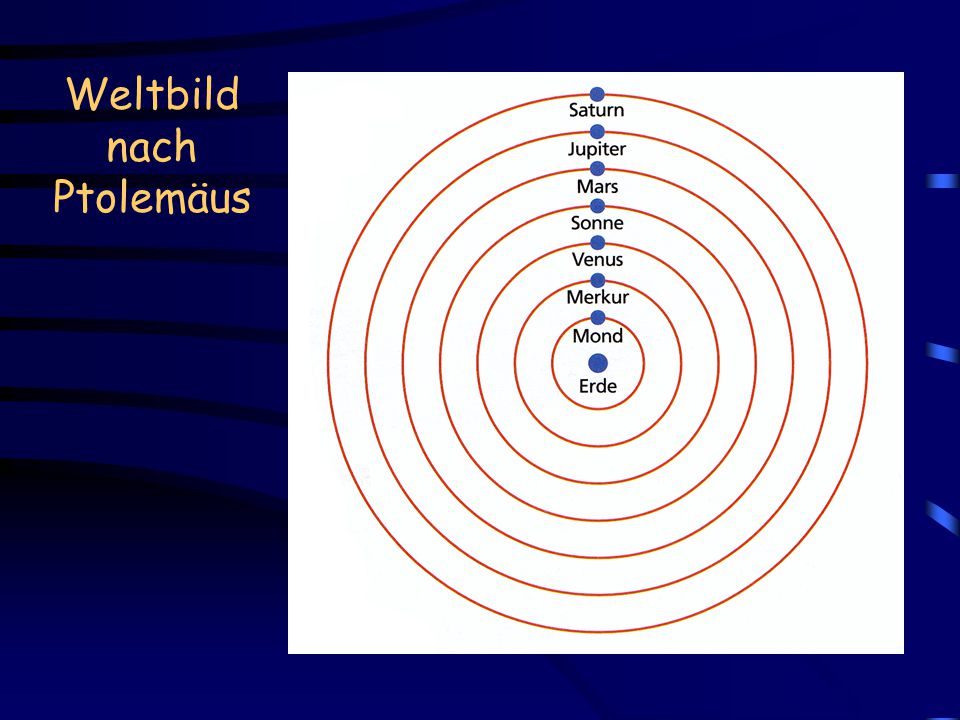 Weltbild nach Ptolemäus

Saturn
Jupiter
Mars
Sonne
Venus
Merkur
Mond
Erde